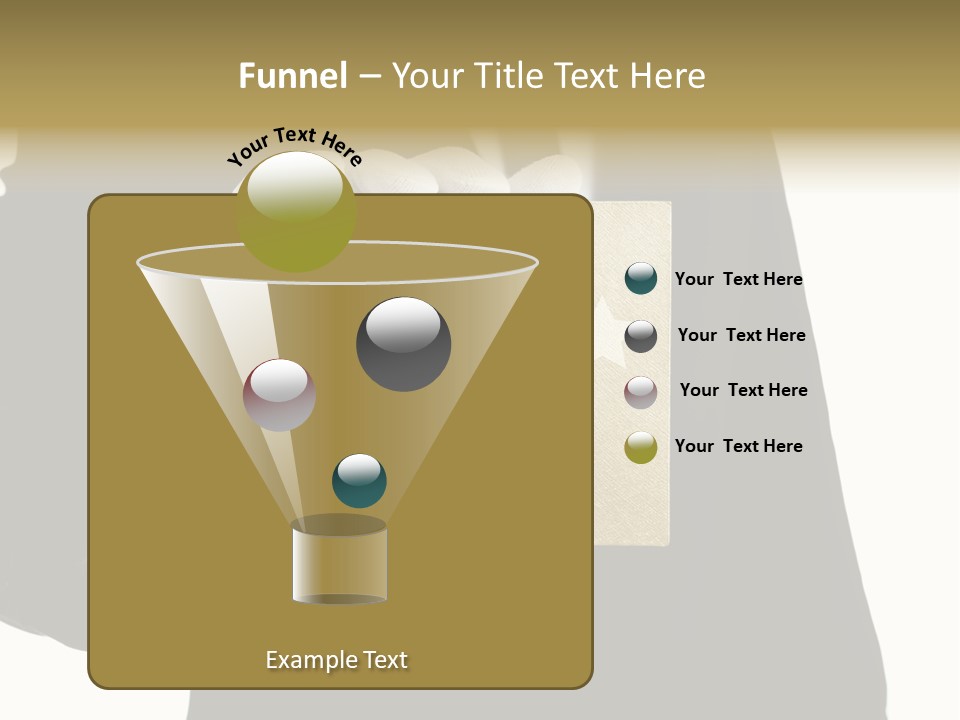 Funnel – Your Title Text Here

Your Text Here

Your Text Here

Your Text Here

Your Text Here

Your Text Here

Example Text